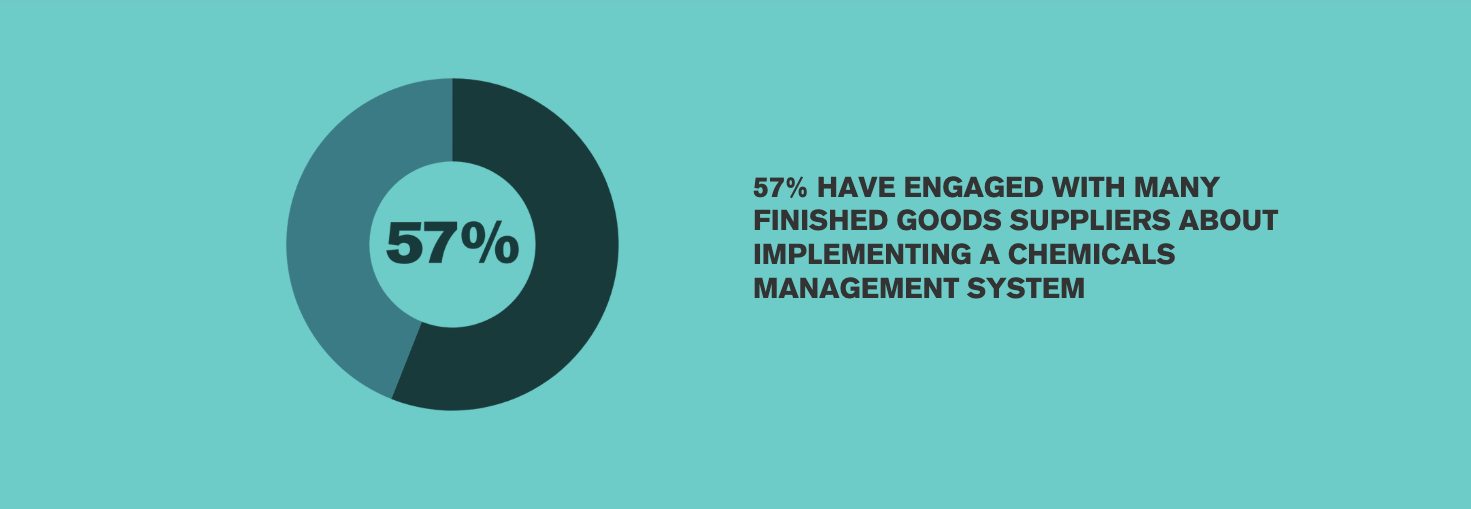 57%

57% HAVE ENGAGED WITH MANY FINISHED GOODS SUPPLIERS ABOUT IMPLEMENTING A CHEMICALS MANAGEMENT SYSTEM